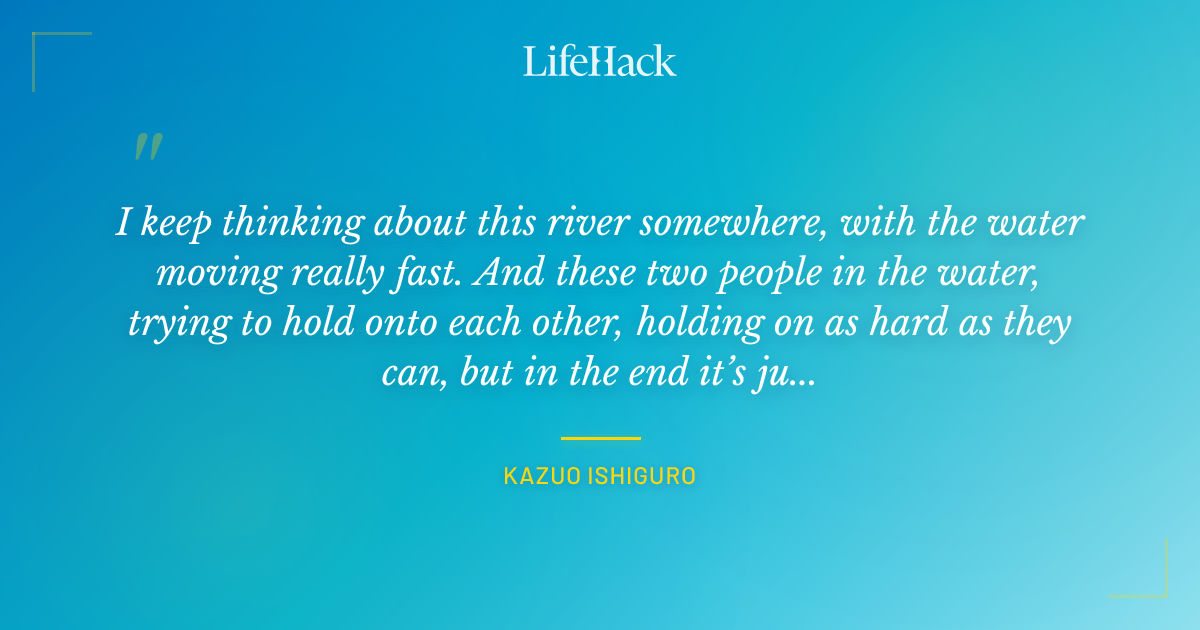 LifeHack

"

I keep thinking about this river somewhere, with the water moving really fast. And these two people in the water, trying to hold onto each other, holding on as hard as they can, but in the end it's ju...

KAZUO ISHIGURO